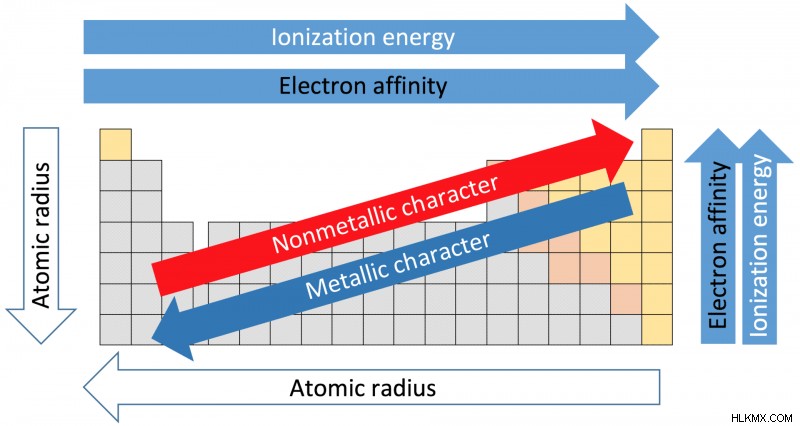 Ionization energy

Electron affinity

Atomic radius

Nonmetallic character

Metallic character

Electron affinity

Ionization energy

Atomic radius

HLKMX.COM